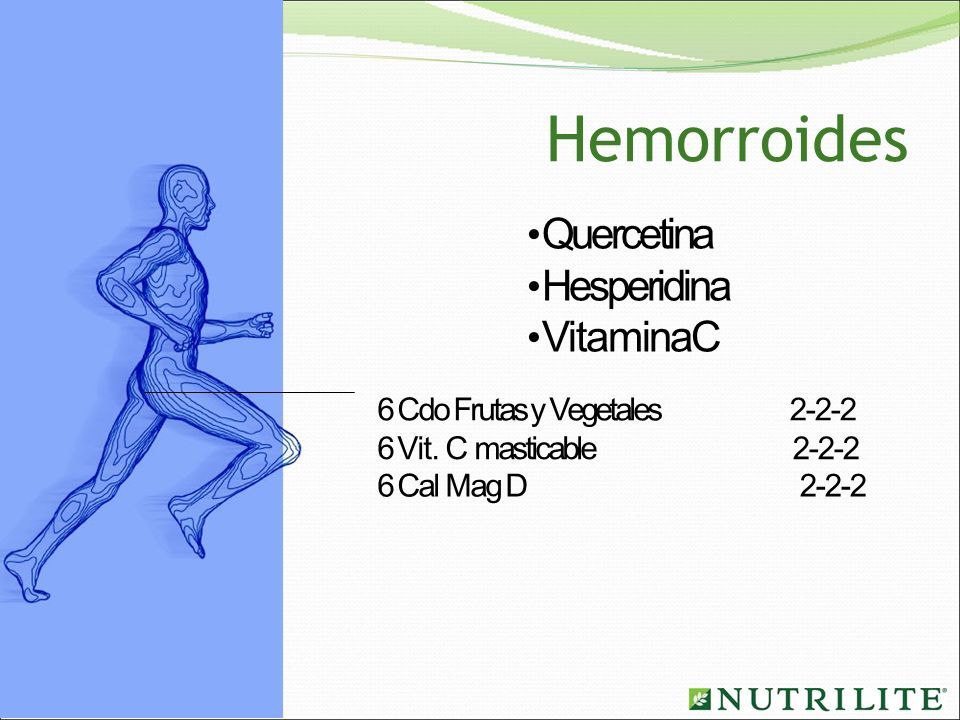 Hemorroides

•Quercetina
•Hesperidina
•VitaminaC

6 Cdo Frutas y Vegetales 2-2-2
6 Vit. C masticable 2-2-2
6 Cal Mag D 2-2-2

NUTRILITE®